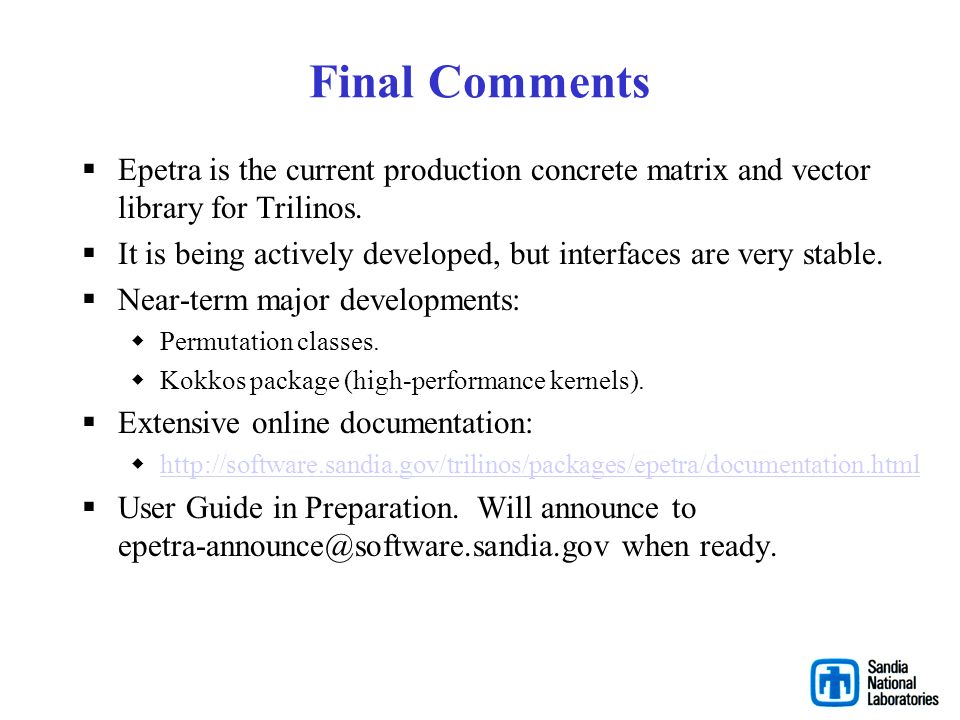 Final Comments

▪ Epetra is the current production concrete matrix and vector library for Trilinos.

▪ It is being actively developed, but interfaces are very stable.

▪ Near-term major developments:

◆ Permutation classes.

◆ Kokkos package (high-performance kernels).

▪ Extensive online documentation:

◆ http://software.sandia.gov/trilinos/packages/epetra/documentation.html

▪ User Guide in Preparation. Will announce to epetra-announce@software.sandia.gov when ready.

Sandia National Laboratories